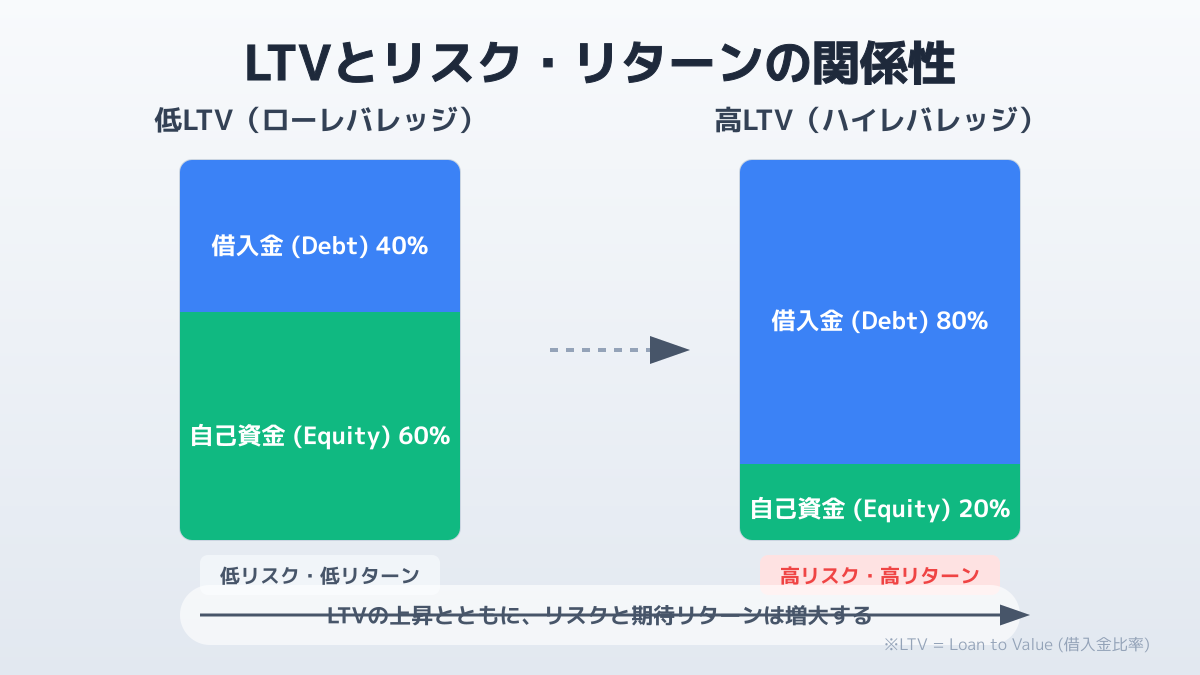 LTVとリスク・リターンの関係性

低LTV（ローレバレッジ）

借入金 (Debt) 40%

自己資金 (Equity) 60%

低リスク・低リターン

高LTV（ハイレバレッジ）

借入金 (Debt) 80%

自己資金 (Equity) 20%

高リスク・高リターン

LTVの上昇とともに、リスクと期待リターンは増大する

※LTV = Loan to Value (借入金比率)